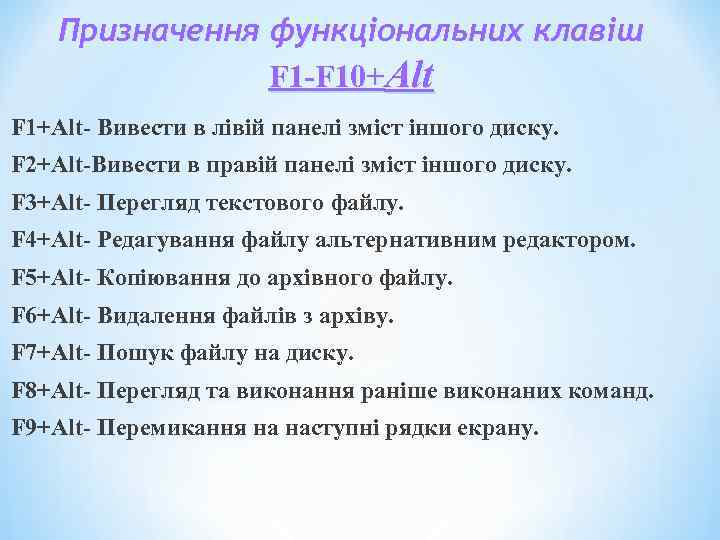 Призначення функціональних клавіш
F1-F10+Alt

F1+Alt- Вивести в лівій панелі зміст іншого диску.

F2+Alt-Вивести в правій панелі зміст іншого диску.

F3+Alt- Перегляд текстового файлу.

F4+Alt- Редагування файлу альтернативним редактором.

F5+Alt- Копіювання до архівного файлу.

F6+Alt- Видалення файлів з архіву.

F7+Alt- Пошук файлу на диску.

F8+Alt- Перегляд та виконання раніше виконаних команд.

F9+Alt- Перемикання на наступні рядки екрану.